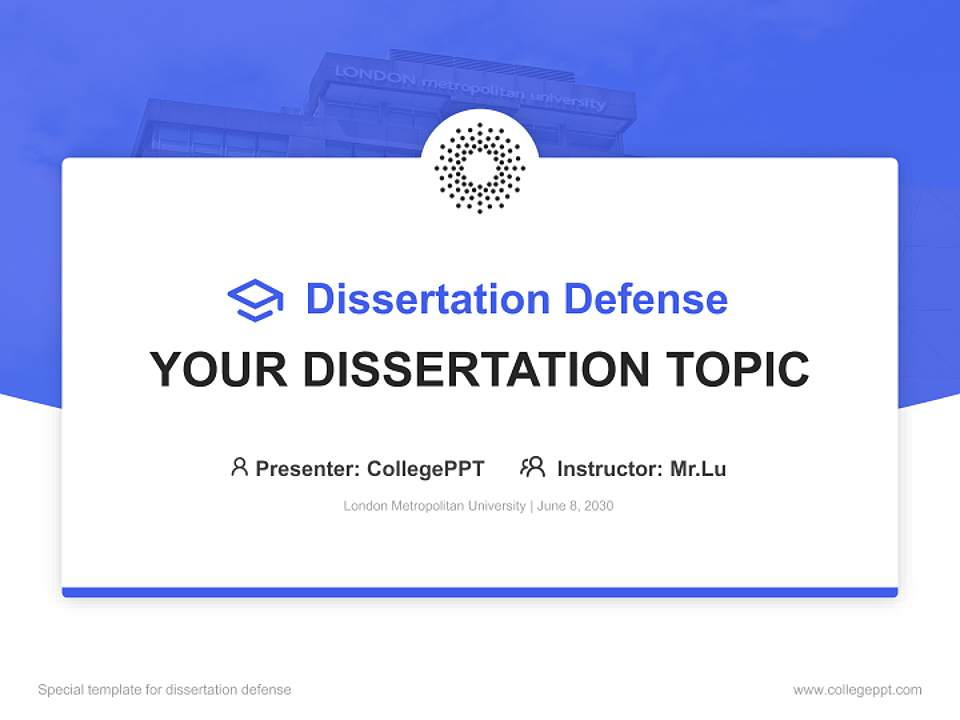 LONDON metropolitan university

Dissertation Defense

YOUR DISSERTATION TOPIC

Presenter: CollegePPT Instructor: Mr.Lu

London Metropolitan University | June 8, 2030

Special template for dissertation defense

www.collegeppt.com